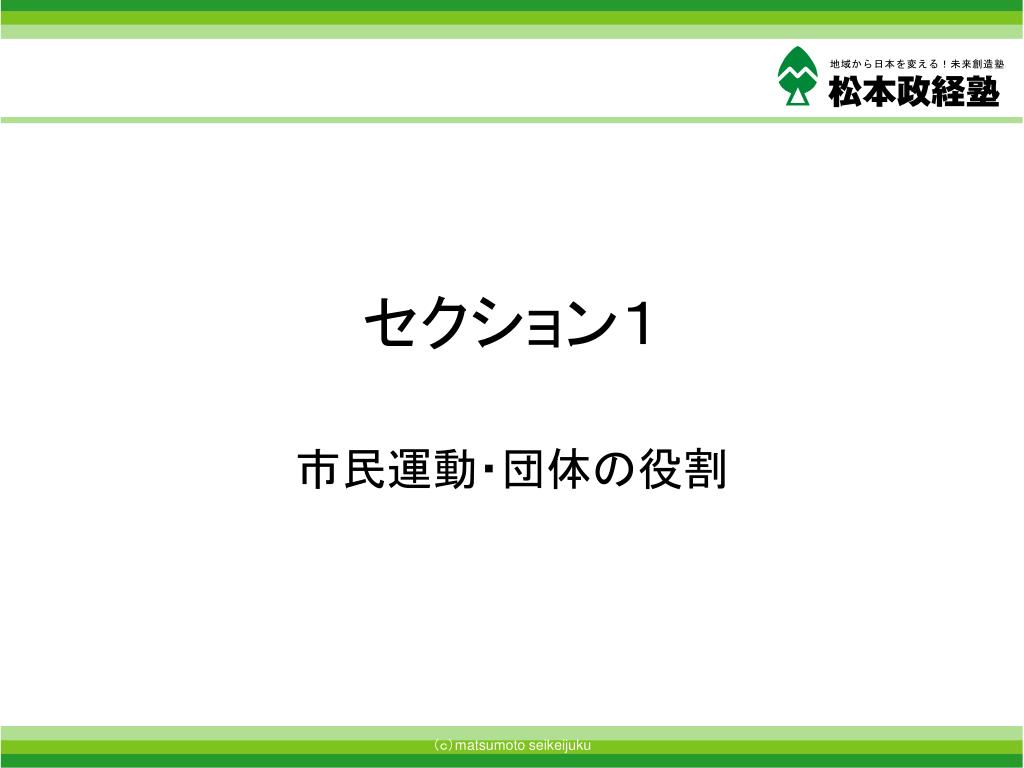 地域から日本を変える！未来創造塾
松本政経塾

セクション１

市民運動・団体の役割

（c）matsumoto seikeijuku